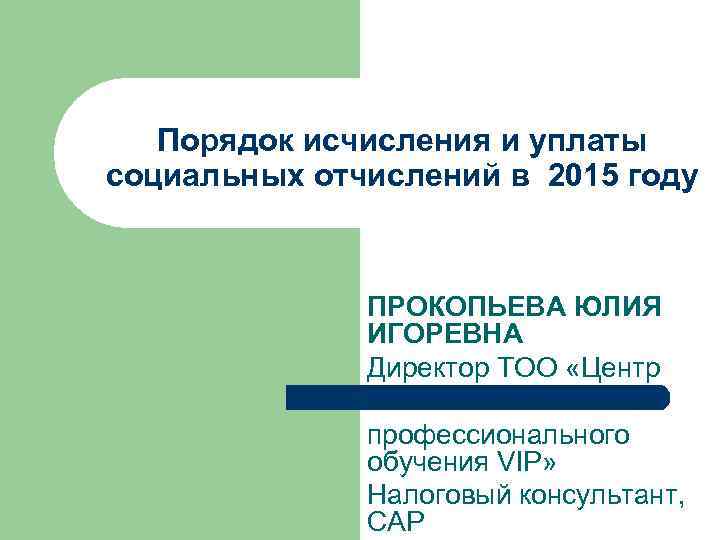 Порядок исчисления и уплаты социальных отчислений в 2015 году

ПРОКОПЬЕВА ЮЛИЯ ИГОРЕВНА
Директор ТОО «Центр профессионального обучения VIP»
Налоговый консультант, CAP